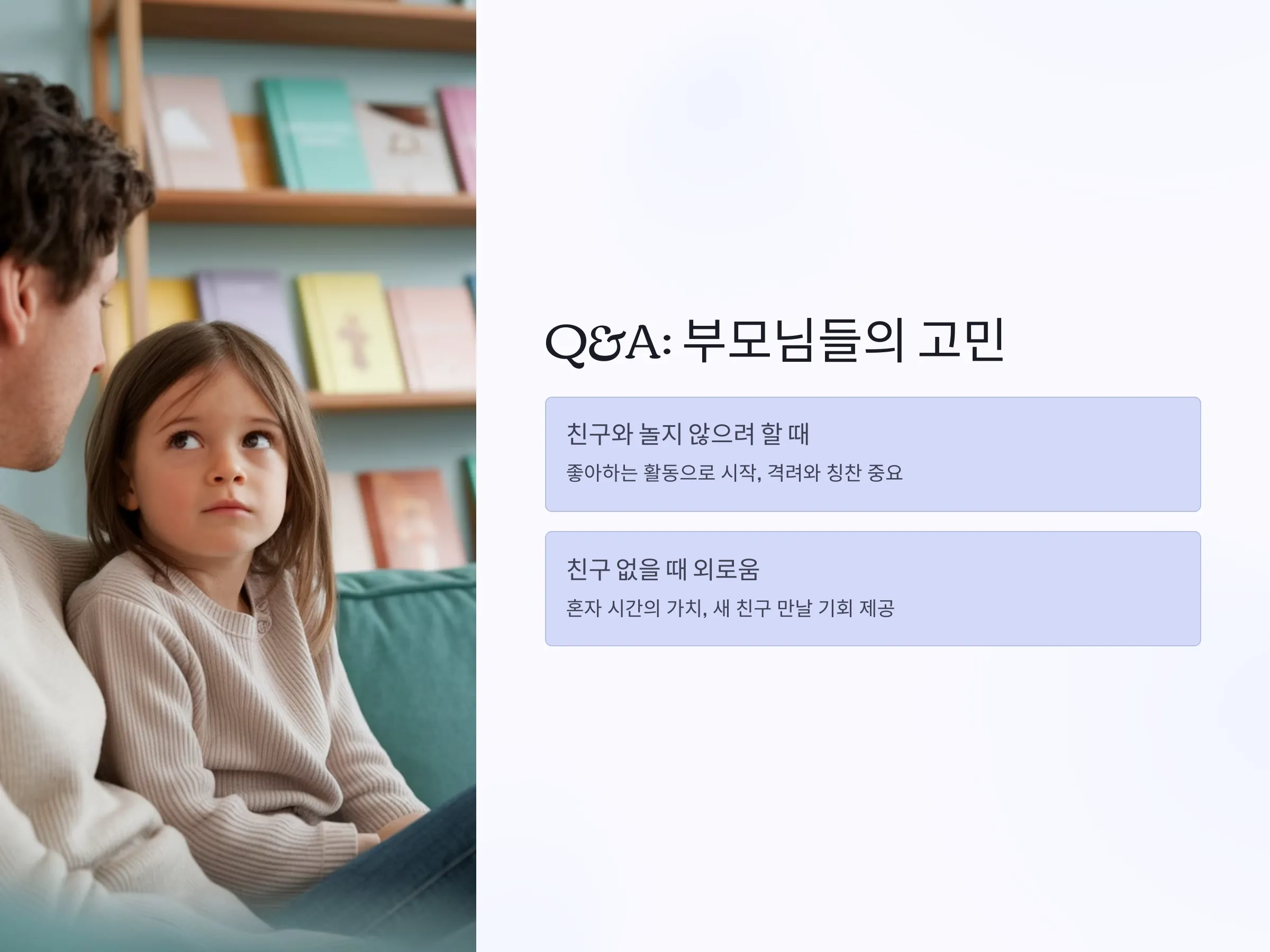 Q&A: 부모님들의 고민

친구와 놀지 않으려 할 때

좋아하는 활동으로 시작, 격려와 칭찬 중요

친구 없을 때 외로움

혼자 시간의 가치, 새 친구 만날 기회 제공